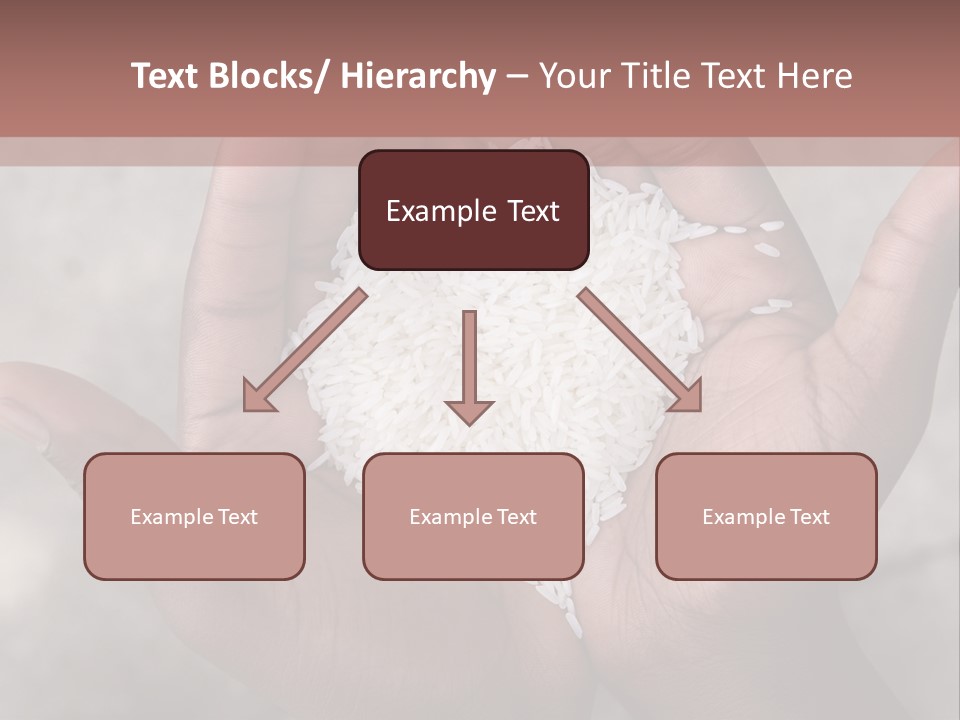 Text Blocks/ Hierarchy – Your Title Text Here

Example Text

Example Text

Example Text

Example Text